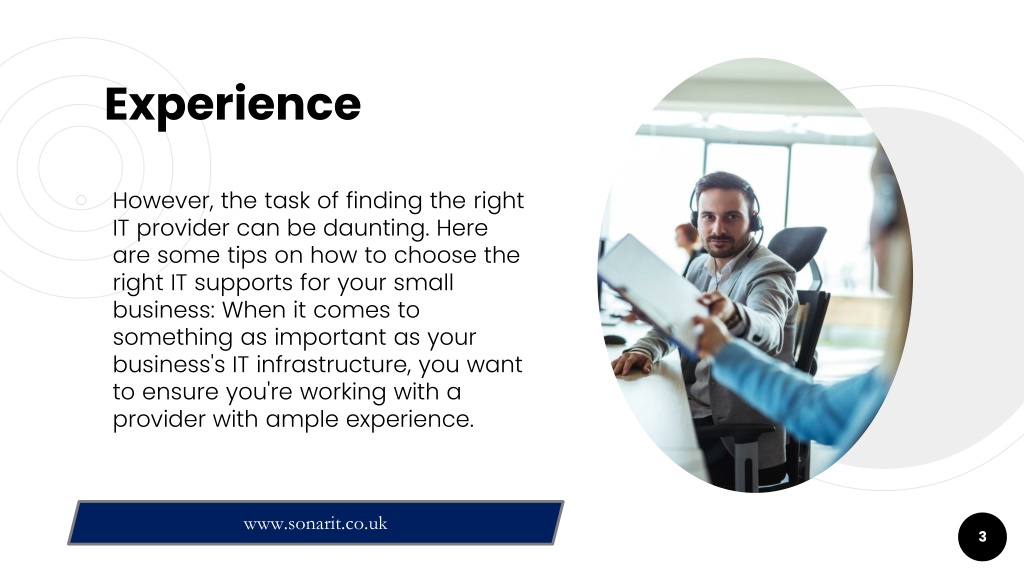 Experience

However, the task of finding the right IT provider can be daunting. Here are some tips on how to choose the right IT supports for your small business: When it comes to something as important as your business's IT infrastructure, you want to ensure you're working with a provider with ample experience.

www.sonarit.co.uk

3